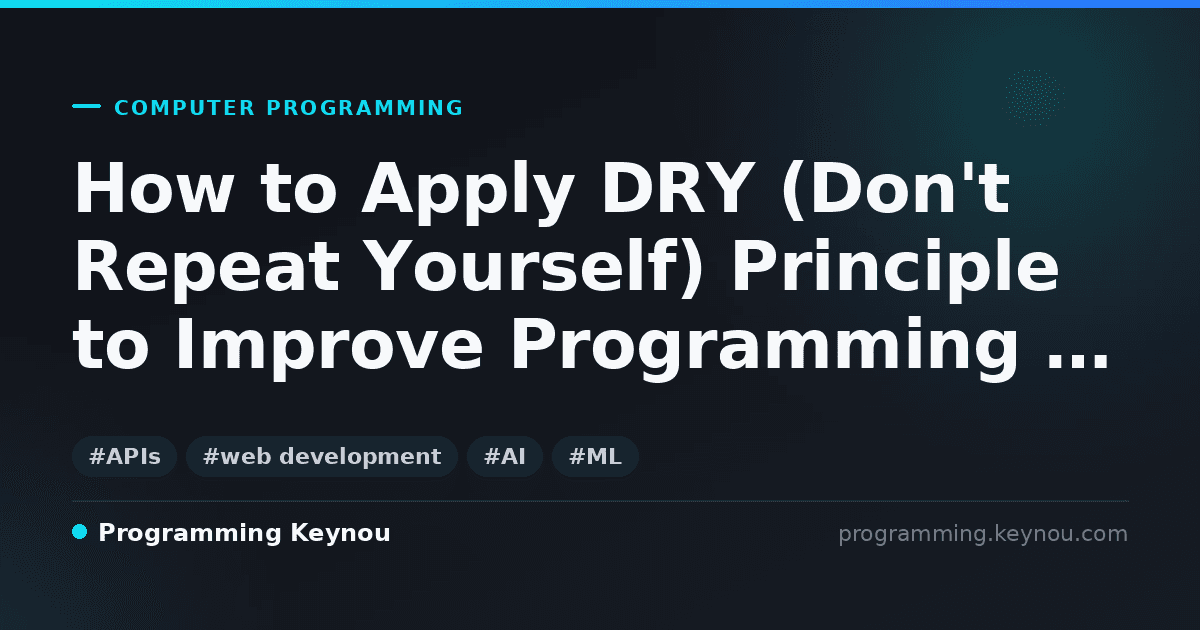 COMPUTER PROGRAMMING

How to Apply DRY (Don't Repeat Yourself) Principle to Improve Programming ...

#APIs #web development #AI #ML

Programming Keynou

programming.keynou.com